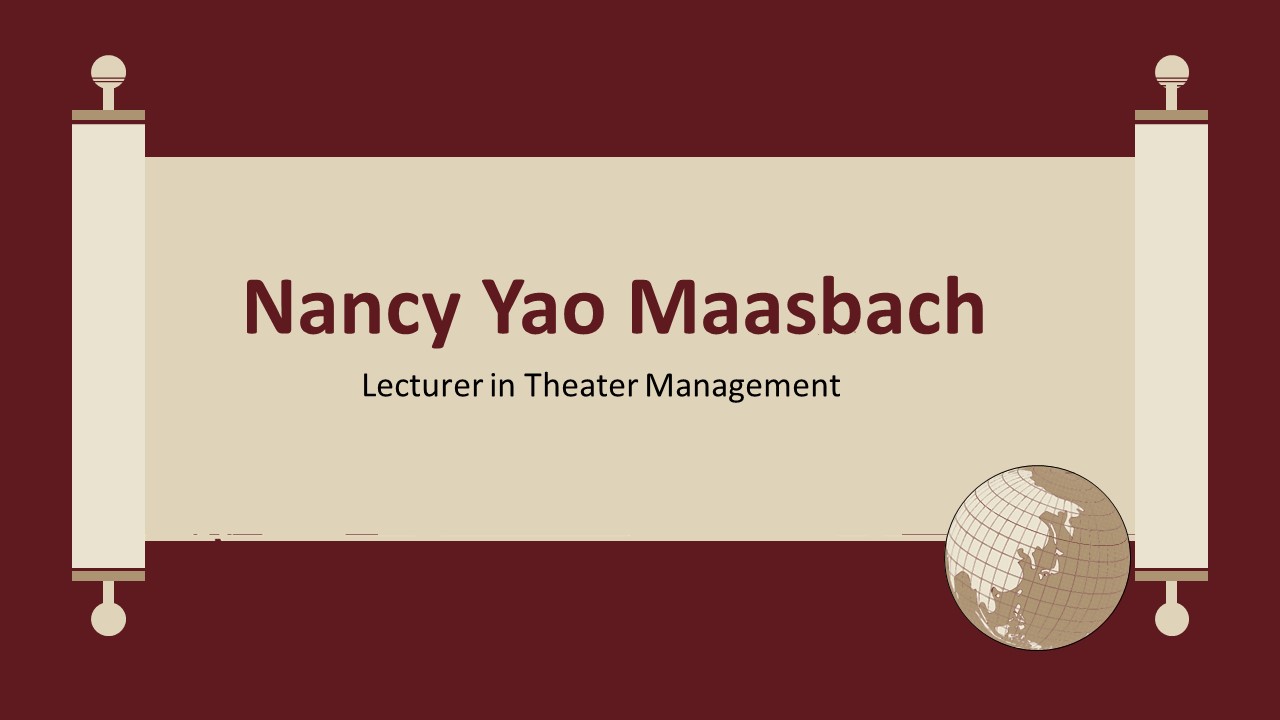 Nancy Yao Maasbach

Lecturer in Theater Management